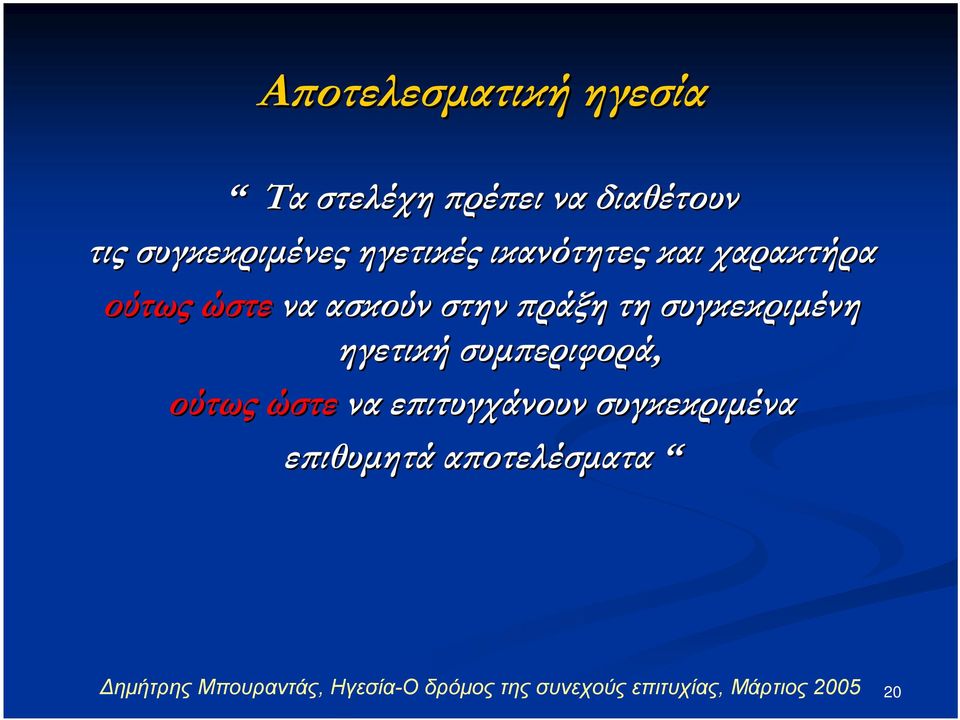 Αποτελεσματική ηγεσία

“ Τα στελέχη πρέπει να διαθέτουν τις συγκεκριμένες ηγετικές ικανότητες και χαρακτήρα ούτως ώστε να ασκούν στην πράξη τη συγκεκριμένη ηγετική συμπεριφορά, ούτως ώστε να επιτυγχάνουν συγκεκριμένα επιθυμητά αποτελέσματα “

Δημήτρης Μπουραντάς, Ηγεσία-Ο δρόμος της συνεχούς επιτυχίας, Μάρτιος 2005

20